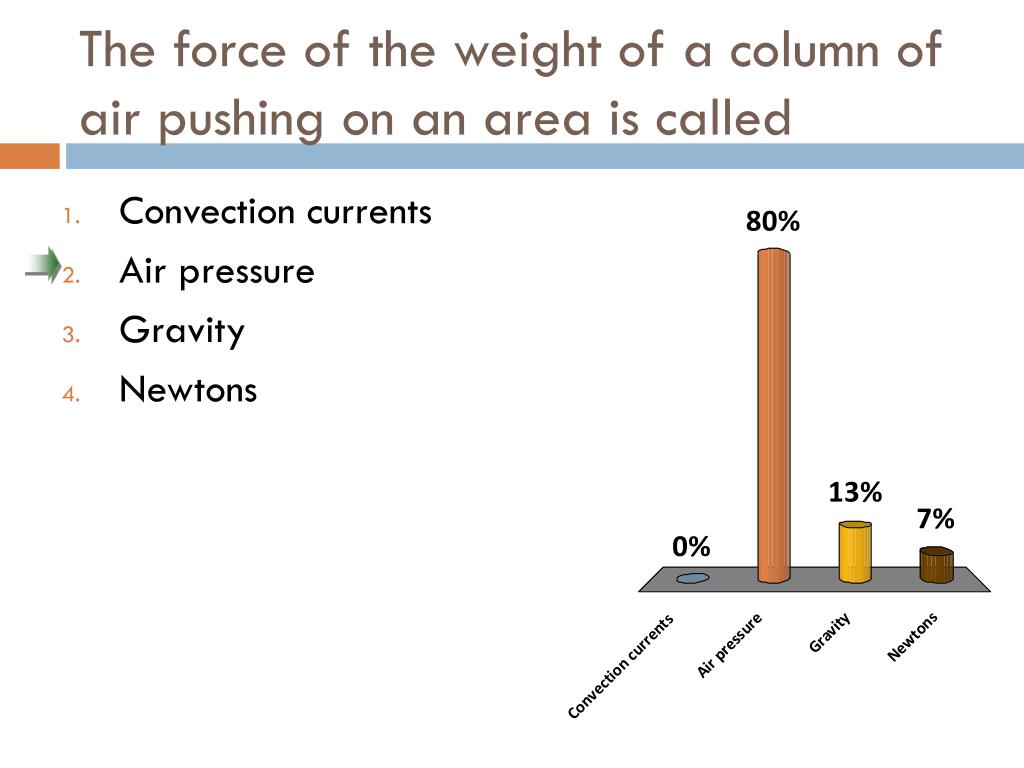 The force of the weight of a column of air pushing on an area is called

1. Convection currents
2. Air pressure
3. Gravity
4. Newtons

0%
80%
13%
7%

Convection currents
Air pressure
Gravity
Newtons